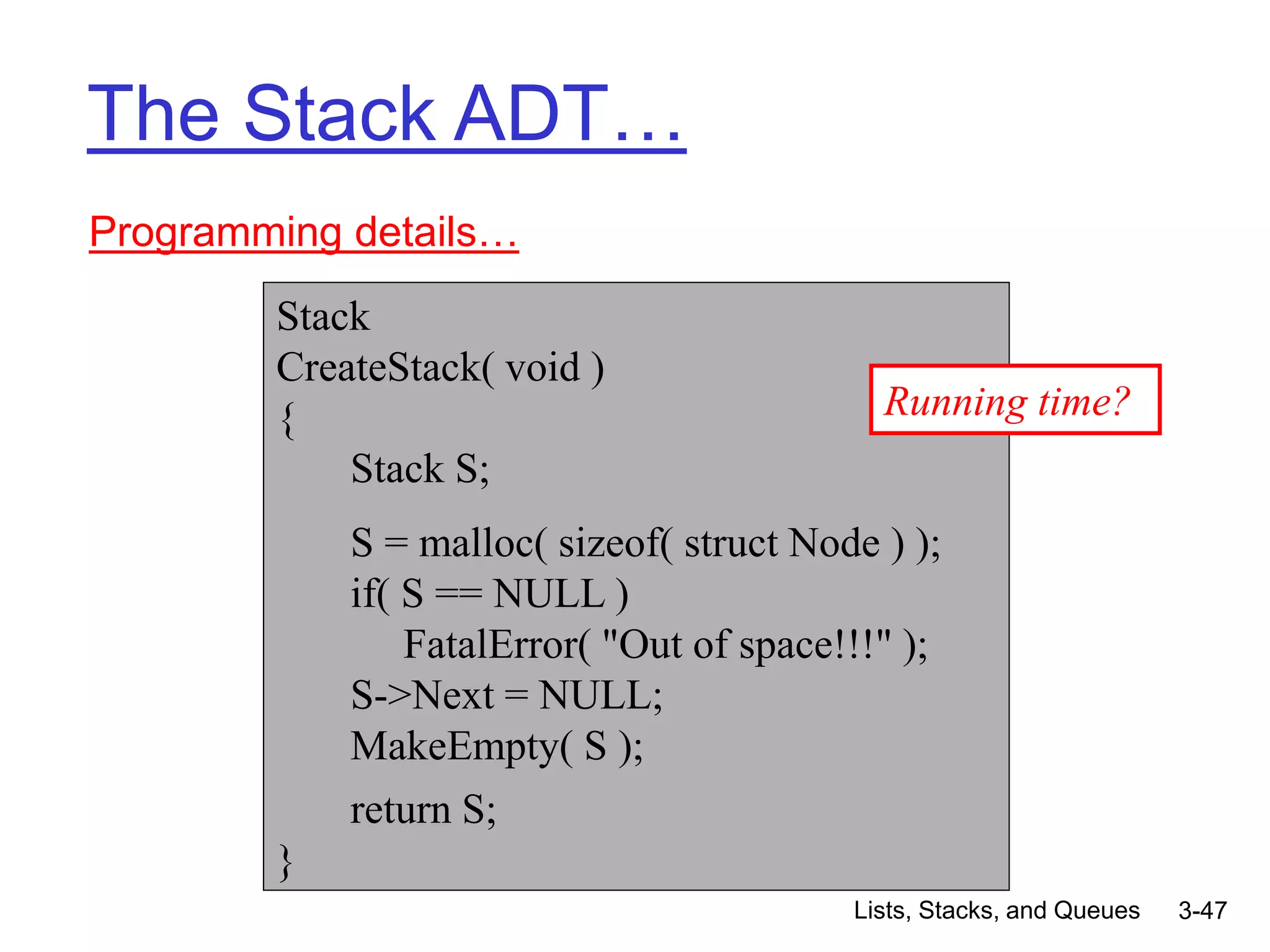 The Stack ADT…

Programming details…

Stack
CreateStack( void )
{
Stack S;

S = malloc( sizeof( struct Node ) );
if( S == NULL )
FatalError( "Out of space!!!" );
S->Next = NULL;
MakeEmpty( S );

return S;
}

Running time?

Lists, Stacks, and Queues 3-47